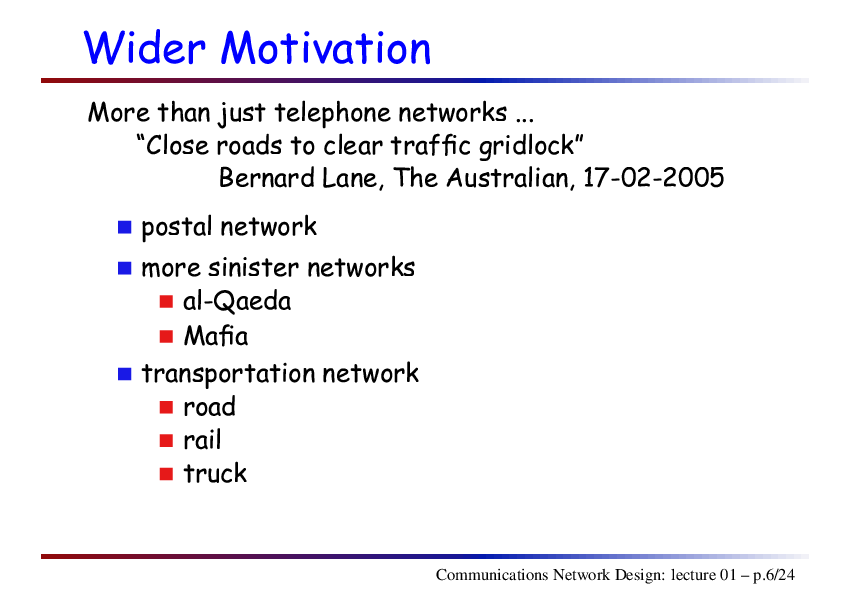 Wider Motivation

More than just telephone networks ...
"Close roads to clear traffic gridlock"
Bernard Lane, The Australian, 17-02-2005

- postal network
- more sinister networks
  - al-Qaeda
  - Mafia
- transportation network
  - road
  - rail
  - truck

Communications Network Design: lecture 01 – p.6/24